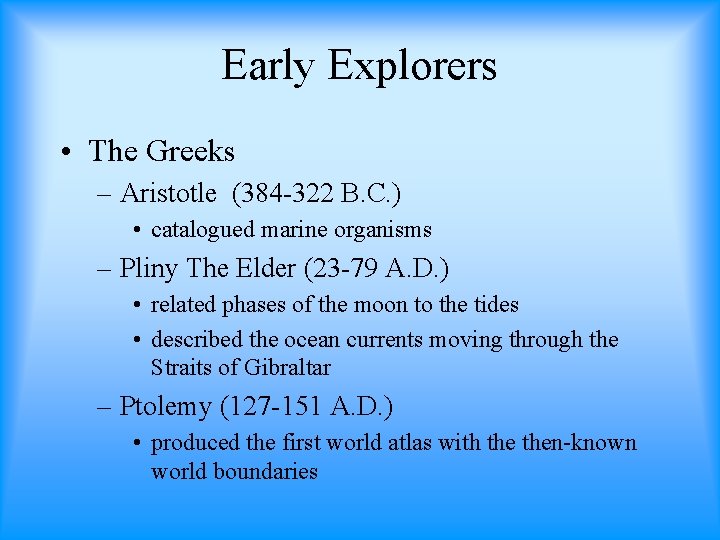 Early Explorers

• The Greeks
– Aristotle (384-322 B.C.)
• catalogued marine organisms
– Pliny The Elder (23-79 A.D.)
• related phases of the moon to the tides
• described the ocean currents moving through the Straits of Gibraltar
– Ptolemy (127-151 A.D.)
• produced the first world atlas with the then-known world boundaries